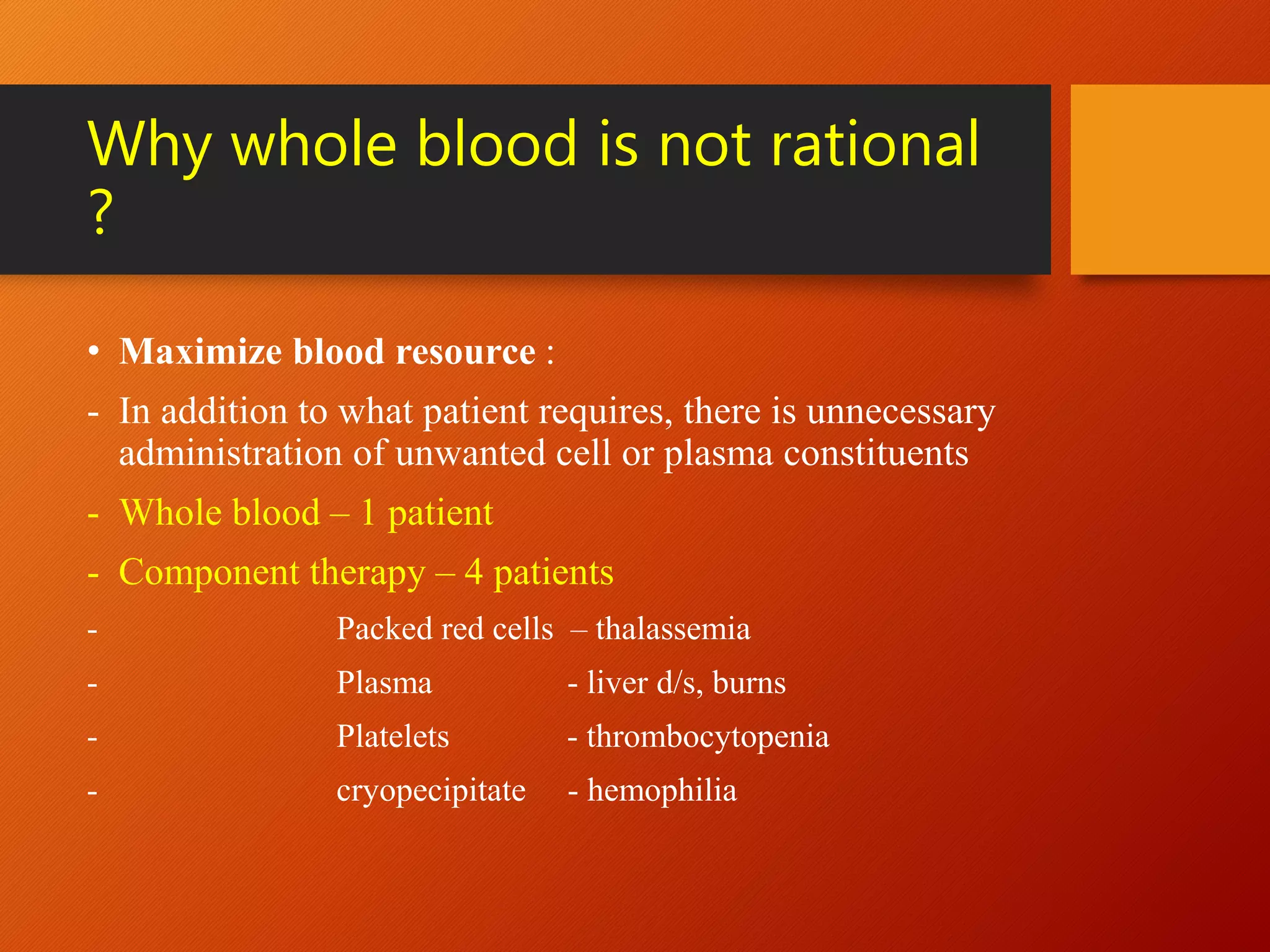 Why whole blood is not rational ?

• Maximize blood resource :

- In addition to what patient requires, there is unnecessary administration of unwanted cell or plasma constituents

- Whole blood – 1 patient

- Component therapy – 4 patients

- Packed red cells – thalassemia

- Plasma - liver d/s, burns

- Platelets - thrombocytopenia

- cryopecipitate - hemophilia